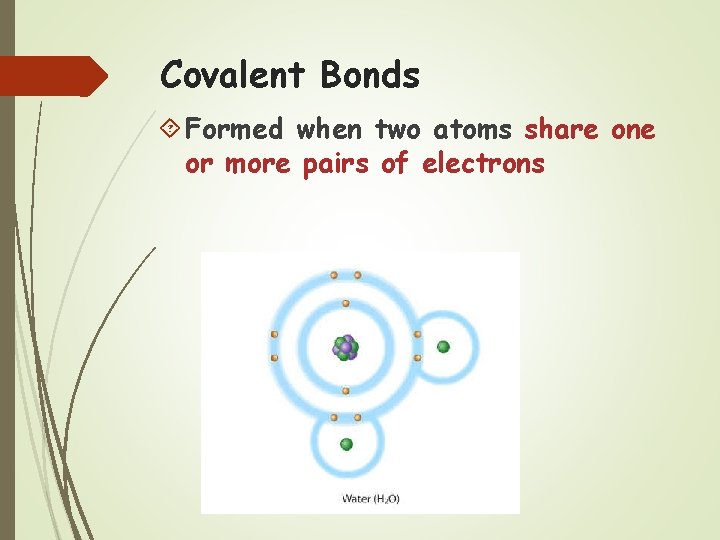 Covalent Bonds

Formed when two atoms share one or more pairs of electrons

Water ($H_2O$)